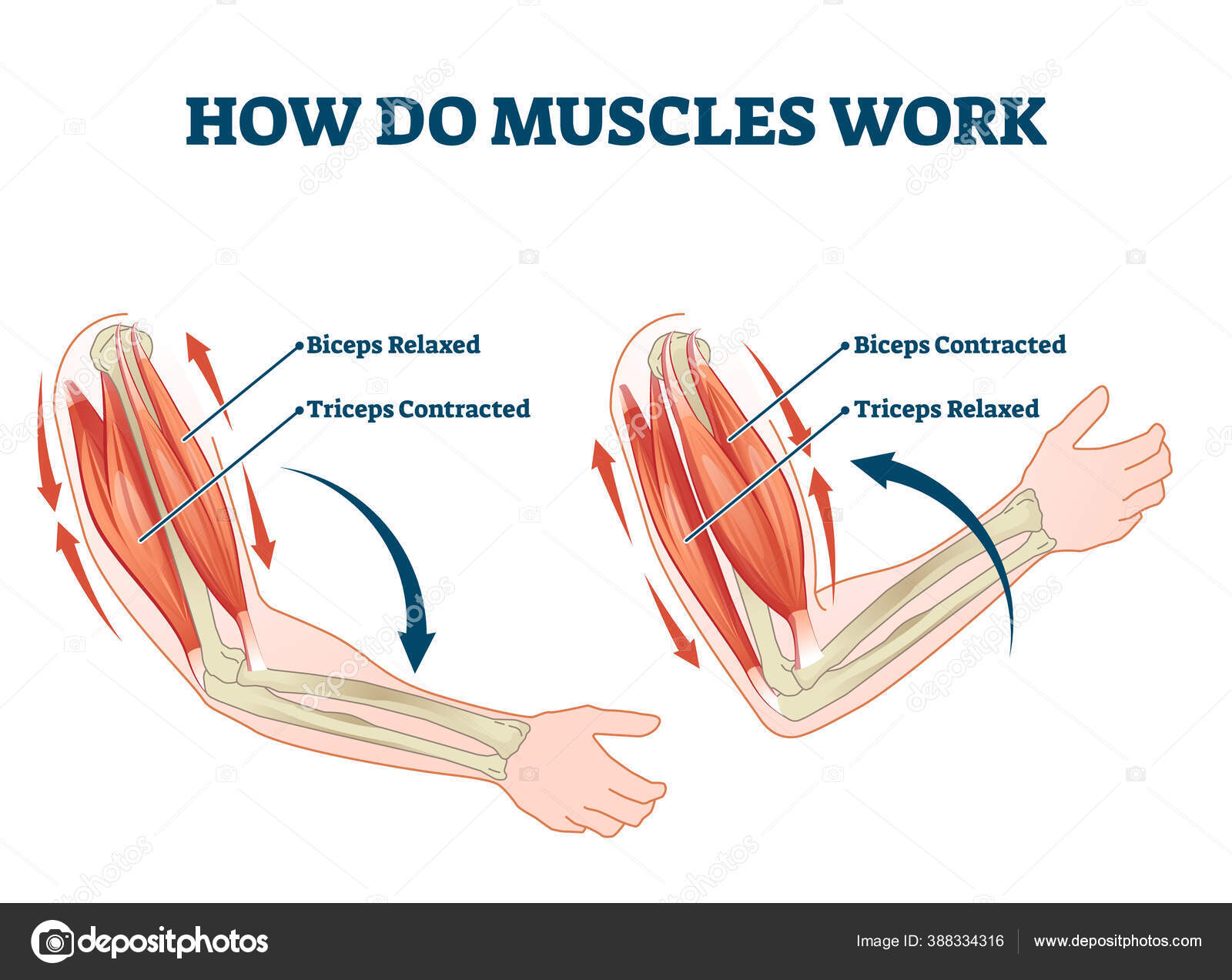 HOW DO MUSCLES WORK

Biceps Relaxed
Triceps Contracted

Biceps Contracted
Triceps Relaxed

depositphotos

Image ID: 388334316
www.depositphotos.com